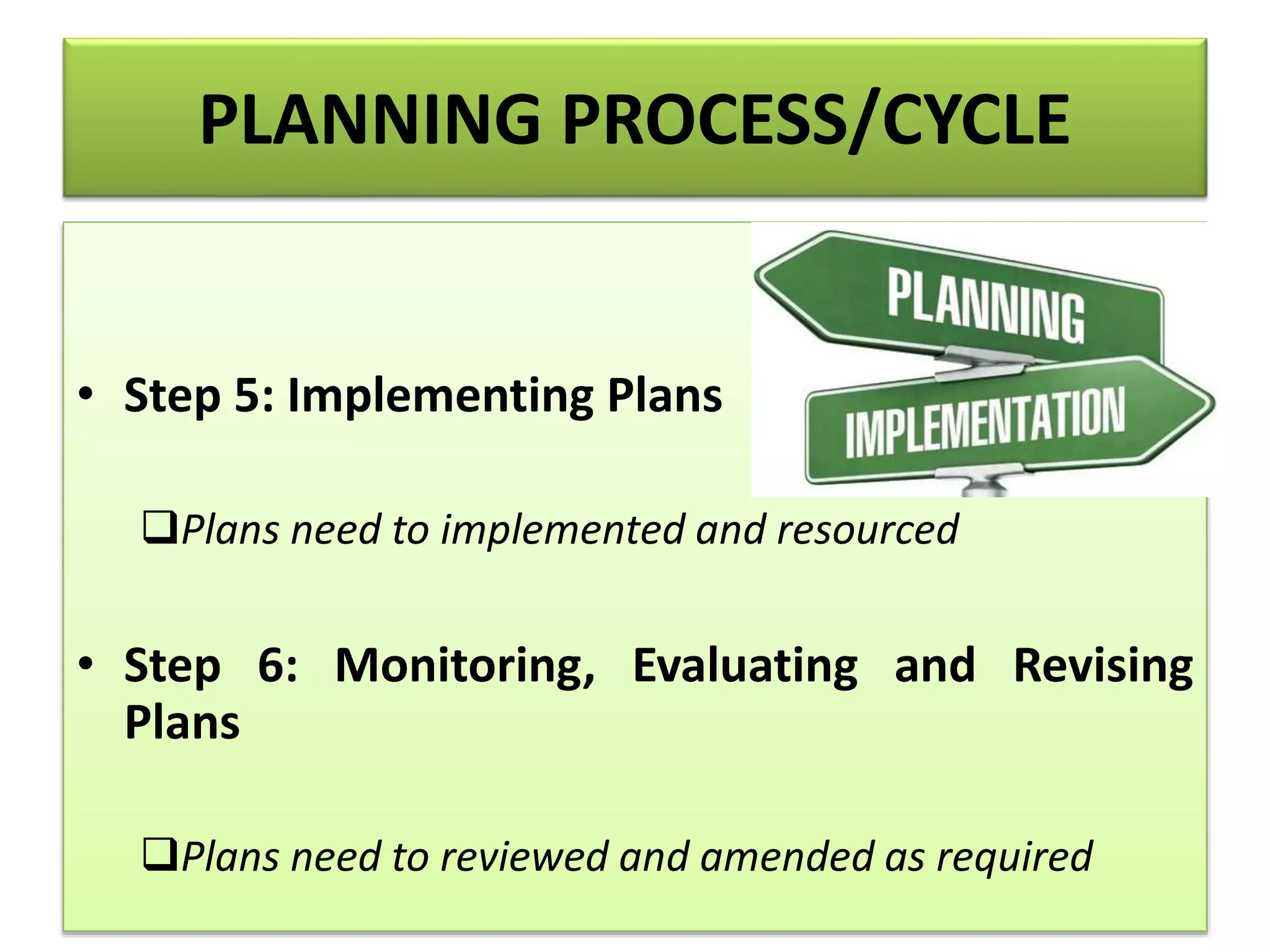 PLANNING PROCESS/CYCLE

PLANNING

IMPLEMENTATION

• Step 5: Implementing Plans

❑Plans need to implemented and resourced

• Step 6: Monitoring, Evaluating and Revising Plans

❑Plans need to reviewed and amended as required